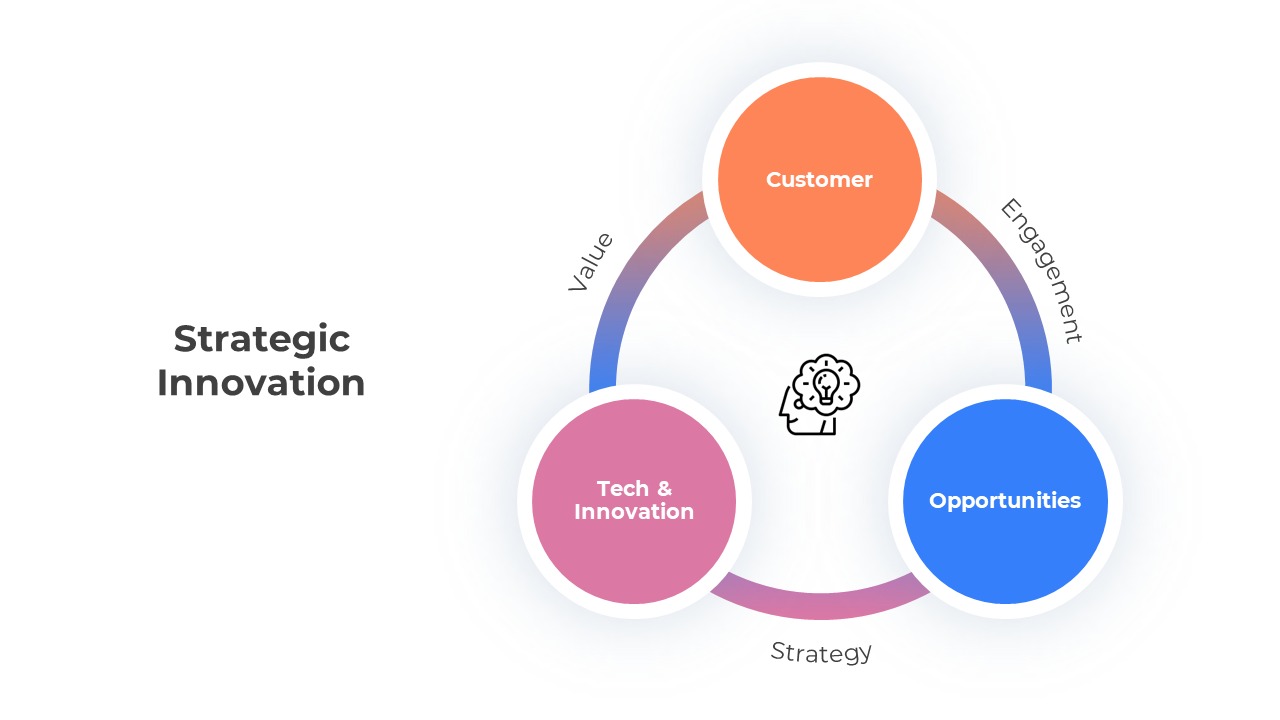 Strategic Innovation

Customer

Value

Engagement

Tech & Innovation

Opportunities

Strategy